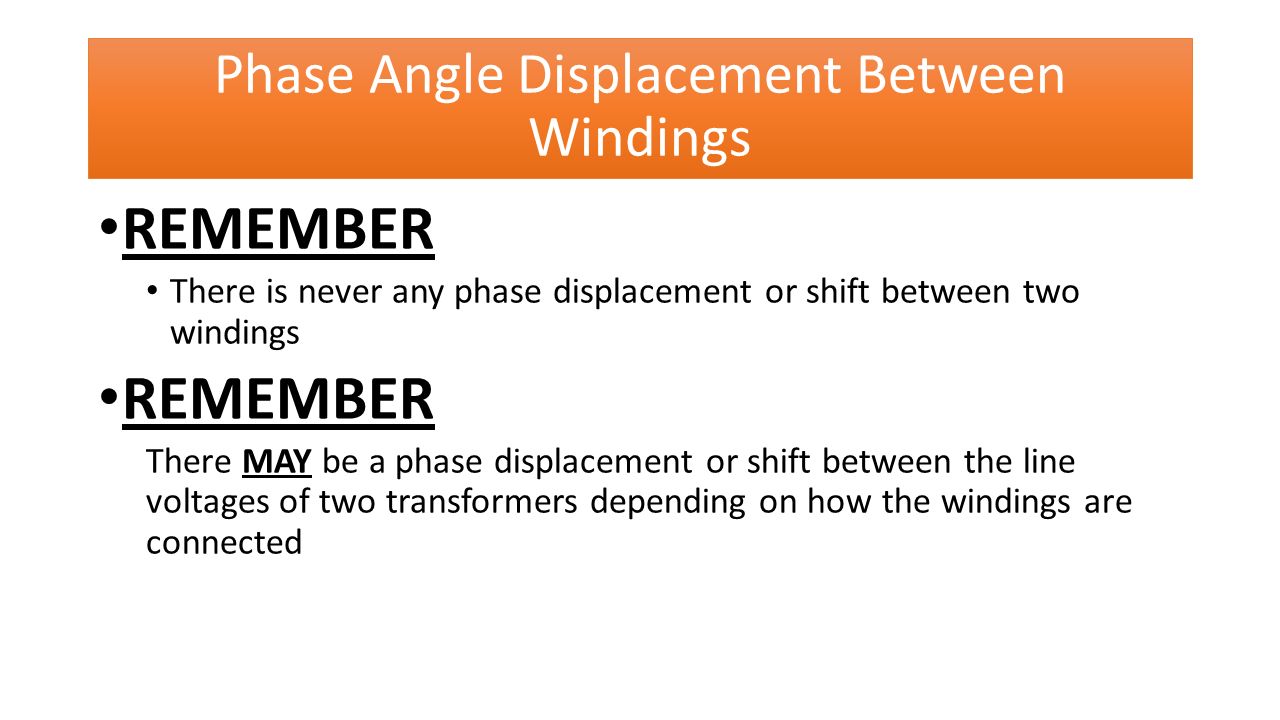 Phase Angle Displacement Between Windings

• REMEMBER

• There is never any phase displacement or shift between two windings

• REMEMBER

There MAY be a phase displacement or shift between the line voltages of two transformers depending on how the windings are connected